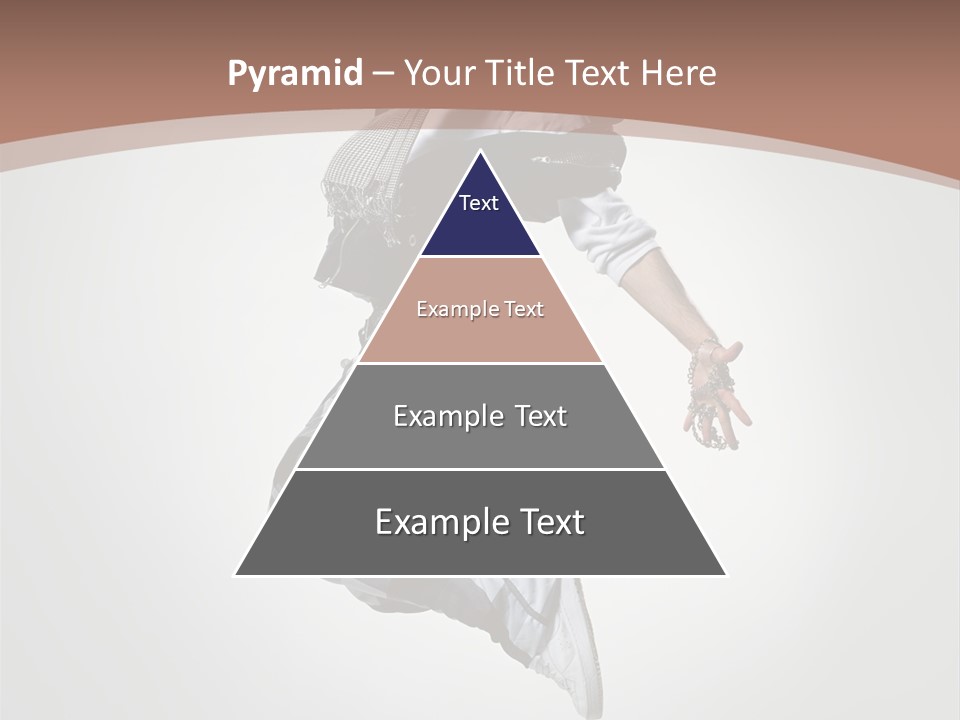 Pyramid – Your Title Text Here

Text

Example Text

Example Text

Example Text